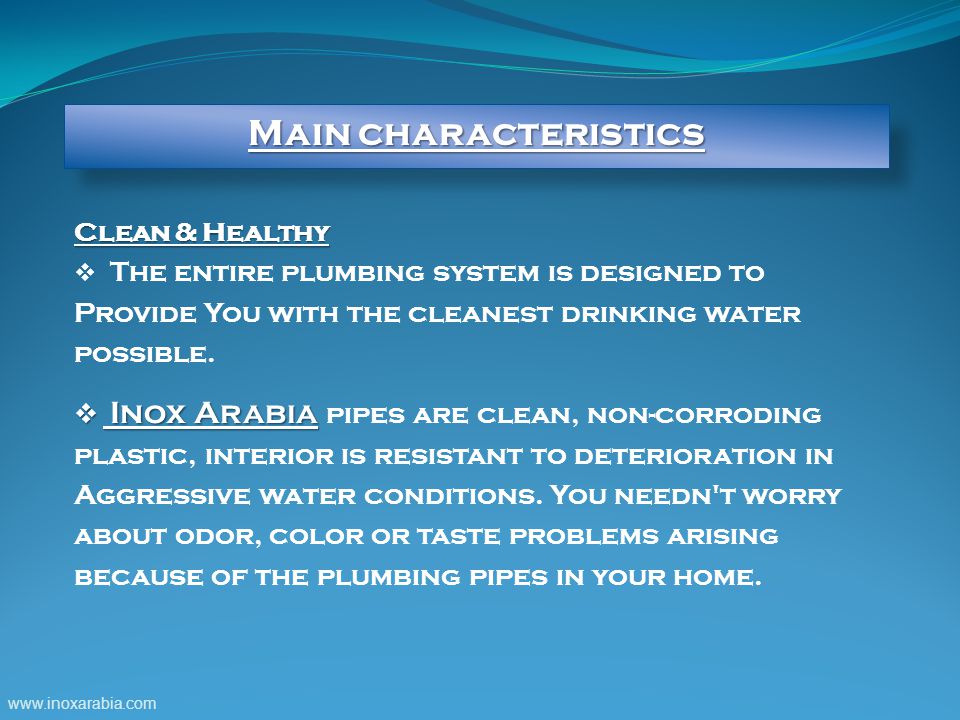 Main characteristics

Clean & Healthy

❖ The entire plumbing system is designed to Provide You with the cleanest drinking water possible.

❖ Inox Arabia pipes are clean, non-corroding plastic, interior is resistant to deterioration in Aggressive water conditions. You needn't worry about odor, color or taste problems arising because of the plumbing pipes in your home.

www.inoxarabia.com